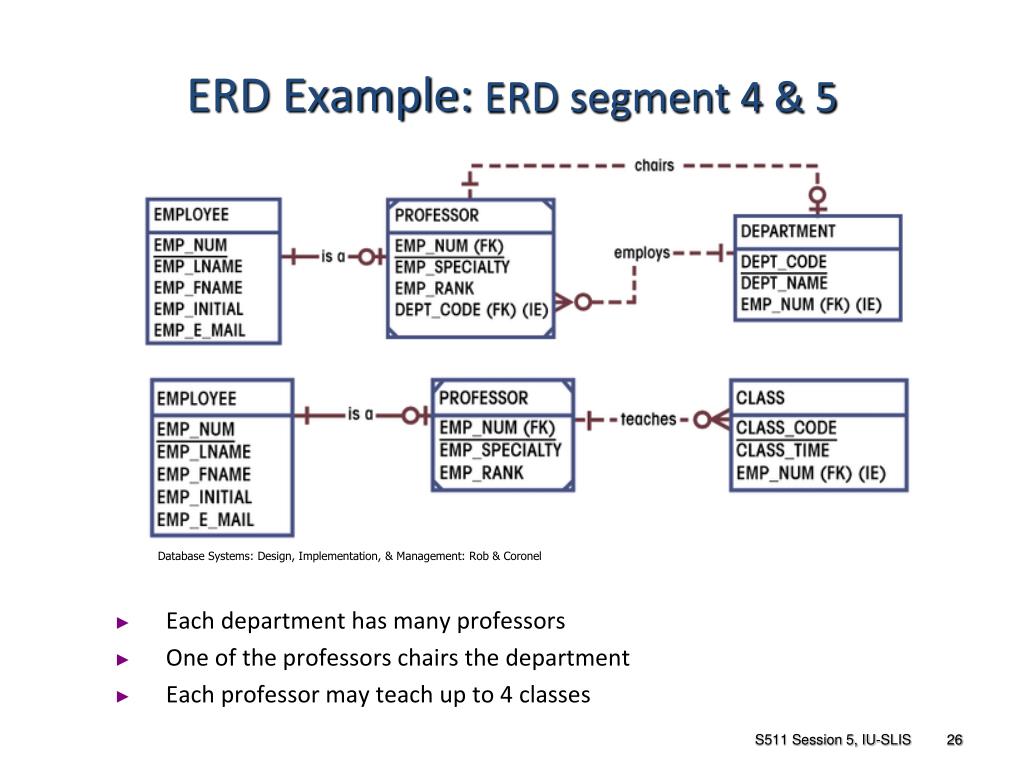 ERD Example: ERD segment 4 & 5

chairs

EMPLOYEE
EMP_NUM
EMP_LNAME
EMP_FNAME
EMP_INITIAL
EMP_E_MAIL

is a

PROFESSOR
EMP_NUM (FK)
EMP_SPECIALTY
EMP_RANK
DEPT_CODE (FK) (IE)

employs

DEPARTMENT
DEPT_CODE
DEPT_NAME
EMP_NUM (FK) (IE)

EMPLOYEE
EMP_NUM
EMP_LNAME
EMP_FNAME
EMP_INITIAL
EMP_E_MAIL

is a

PROFESSOR
EMP_NUM (FK)
EMP_SPECIALTY
EMP_RANK

teaches

CLASS
CLASS_CODE
CLASS_TIME
EMP_NUM (FK) (IE)

Database Systems: Design, Implementation, & Management: Rob & Coronel

► Each department has many professors
► One of the professors chairs the department
► Each professor may teach up to 4 classes

S511 Session 5, IU-SLIS 26